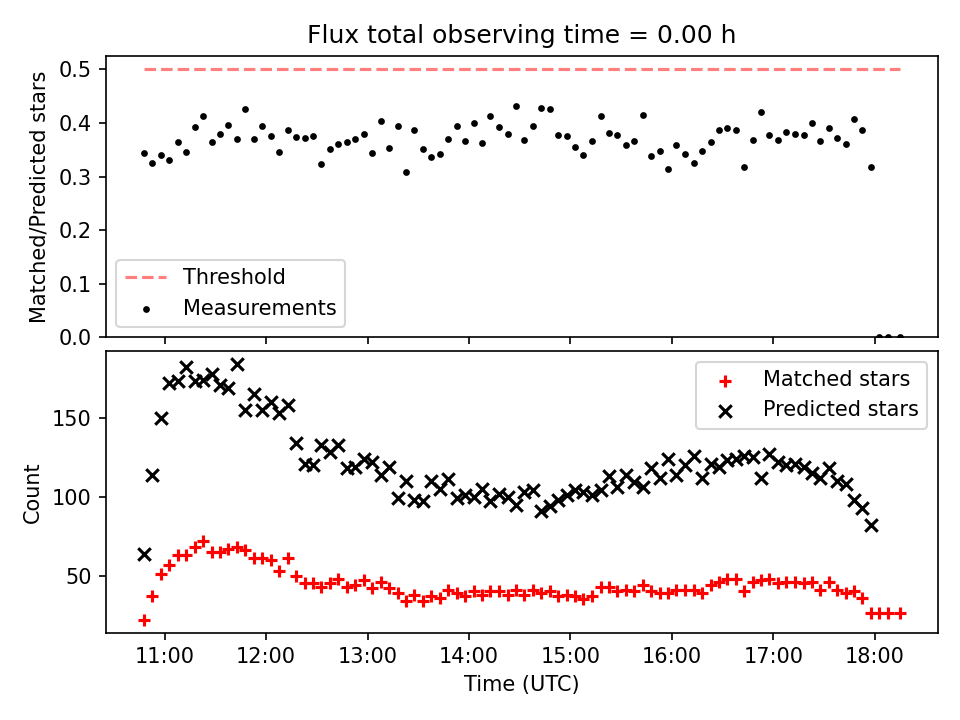 Flux total observing time = 0.00 h

Matched/Predicted stars

0.5
0.4
0.3
0.2
0.1
0.0

Threshold
Measurements

Count

150
100
50

Matched stars
Predicted stars

11:00
12:00
13:00
14:00
15:00
16:00
17:00
18:00

Time (UTC)